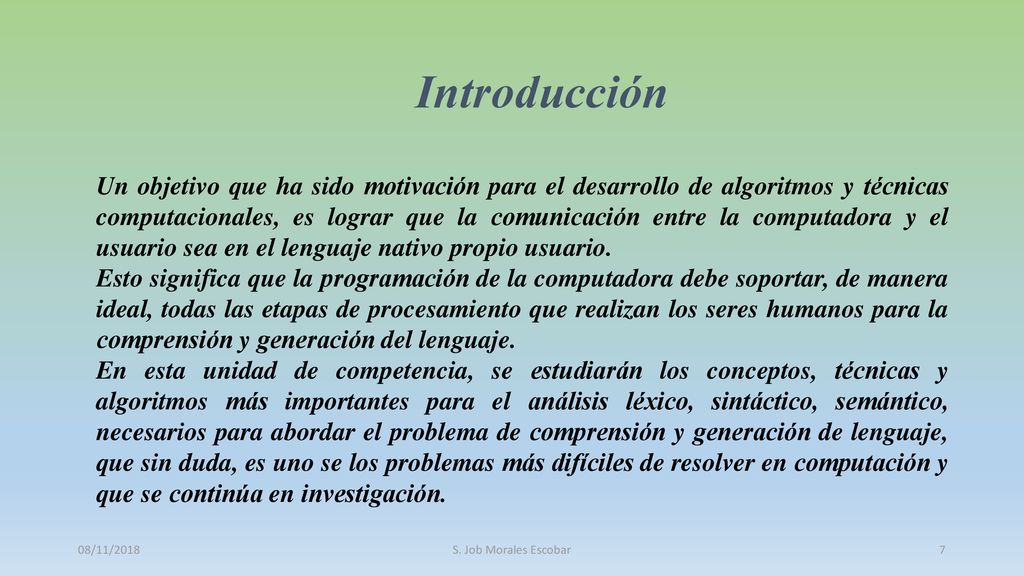 Introducción

Un objetivo que ha sido motivación para el desarrollo de algoritmos y técnicas computacionales, es lograr que la comunicación entre la computadora y el usuario sea en el lenguaje nativo propio usuario.

Esto significa que la programación de la computadora debe soportar, de manera ideal, todas las etapas de procesamiento que realizan los seres humanos para la comprensión y generación del lenguaje.

En esta unidad de competencia, se estudiarán los conceptos, técnicas y algoritmos más importantes para el análisis léxico, sintáctico, semántico, necesarios para abordar el problema de comprensión y generación de lenguaje, que sin duda, es uno se los problemas más difíciles de resolver en computación y que se continúa en investigación.

08/11/2018

S. Job Morales Escobar

7